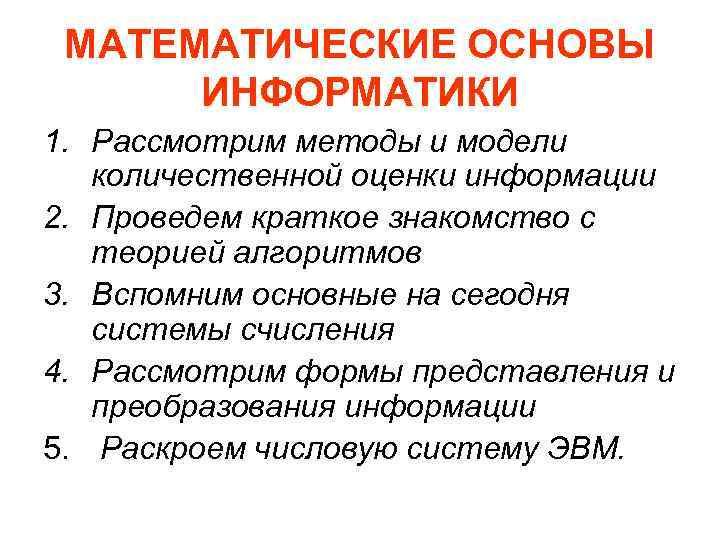 МАТЕМАТИЧЕСКИЕ ОСНОВЫ ИНФОРМАТИКИ

1. Рассмотрим методы и модели количественной оценки информации
2. Проведем краткое знакомство с теорией алгоритмов
3. Вспомним основные на сегодня системы счисления
4. Рассмотрим формы представления и преобразования информации
5. Раскроем числовую систему ЭВМ.